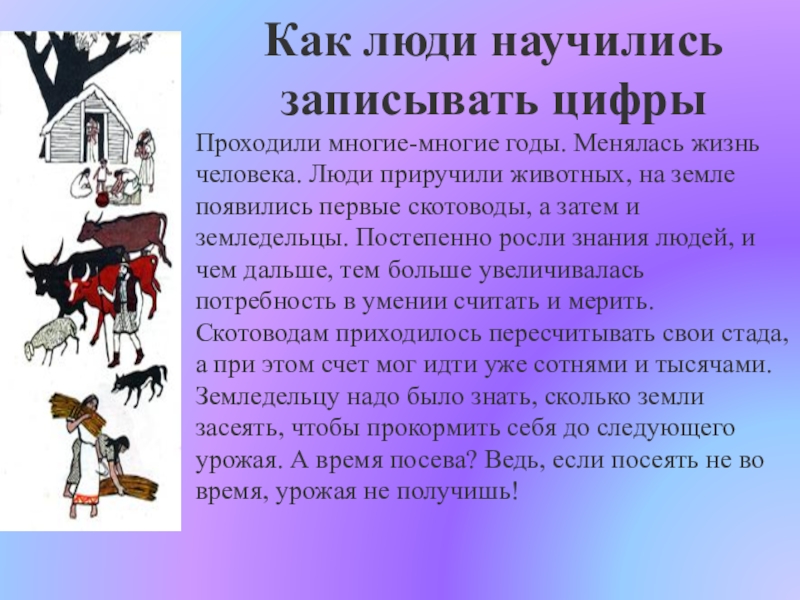 Как люди научились записывать цифры

Проходили многие-многие годы. Менялась жизнь человека. Люди приручили животных, на земле появились первые скотоводы, а затем и земледельцы. Постепенно росли знания людей, и чем дальше, тем больше увеличивалась потребность в умении считать и мерить. Скотоводам приходилось пересчитывать свои стада, а при этом счет мог идти уже сотнями и тысячами. Земледельцу надо было знать, сколько земли засеять, чтобы прокормить себя до следующего урожая. А время посева? Ведь, если посеять не во время, урожая не получишь!